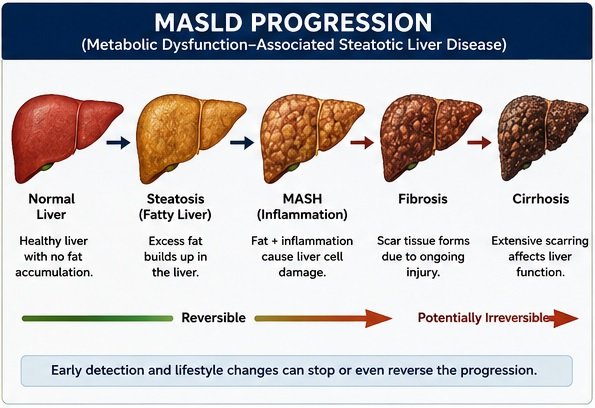 MASLD PROGRESSION
(Metabolic Dysfunction–Associated Steatotic Liver Disease)

Normal Liver
Healthy liver with no fat accumulation.

Steatosis (Fatty Liver)
Excess fat builds up in the liver.

MASH (Inflammation)
Fat + inflammation cause liver cell damage.

Fibrosis
Scar tissue forms due to ongoing injury.

Cirrhosis
Extensive scarring affects liver function.

Reversible

Potentially Irreversible

Early detection and lifestyle changes can stop or even reverse the progression.